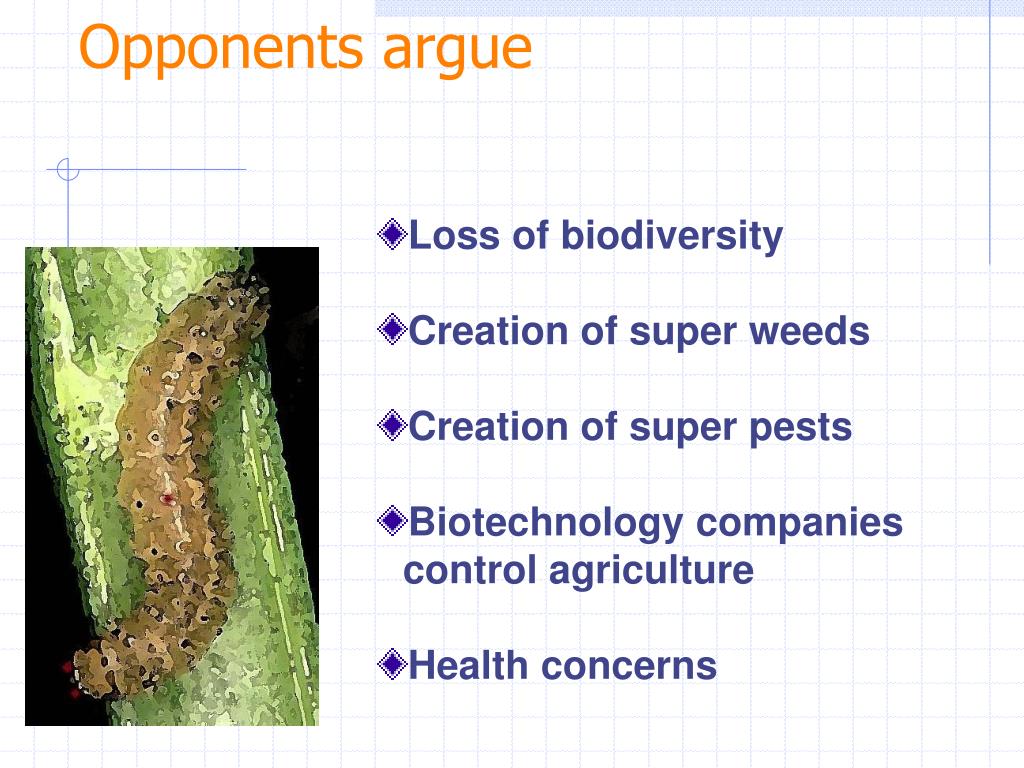 Opponents argue

Loss of biodiversity

Creation of super weeds

Creation of super pests

Biotechnology companies control agriculture

Health concerns